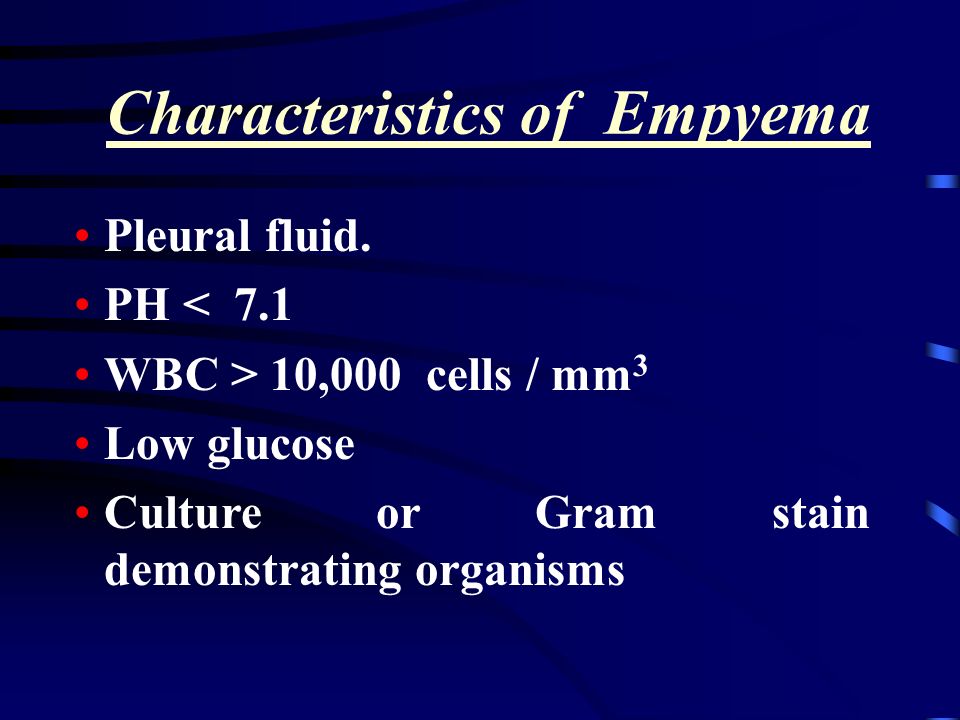 Characteristics of Empyema

• Pleural fluid.
• PH < 7.1
• WBC > 10,000 cells / $mm^3$
• Low glucose
• Culture or Gram stain demonstrating organisms